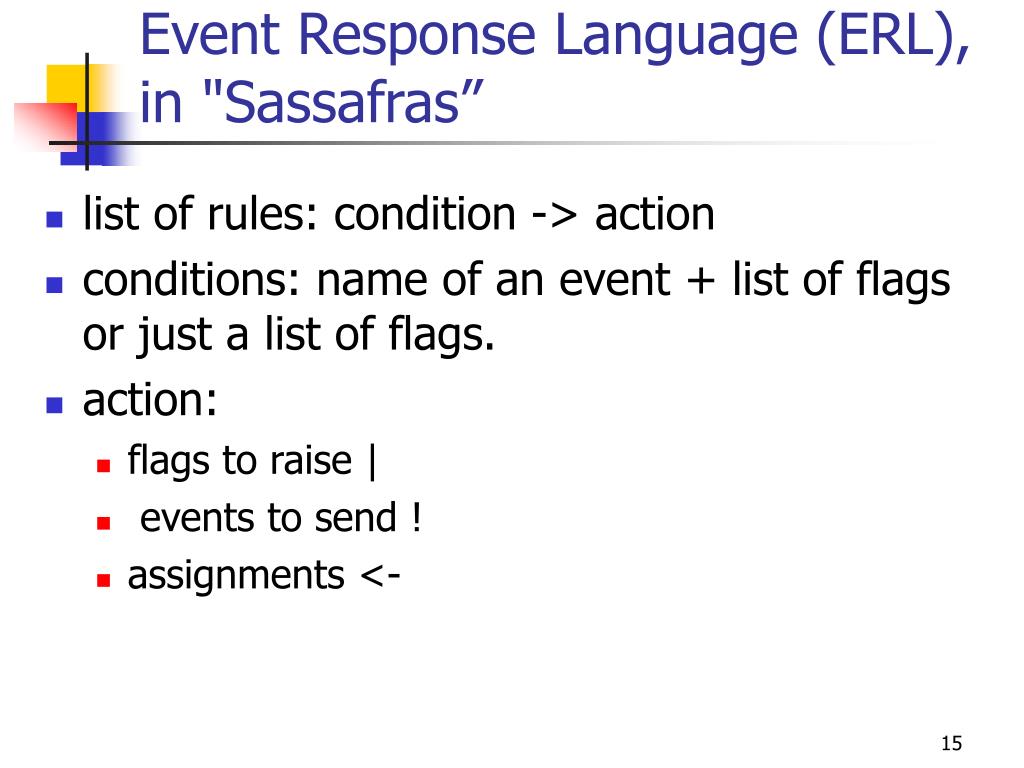 Event Response Language (ERL), in "Sassafras”

- list of rules: condition -> action
- conditions: name of an event + list of flags or just a list of flags.
- action:
  - flags to raise |
  - events to send !
  - assignments <-

15